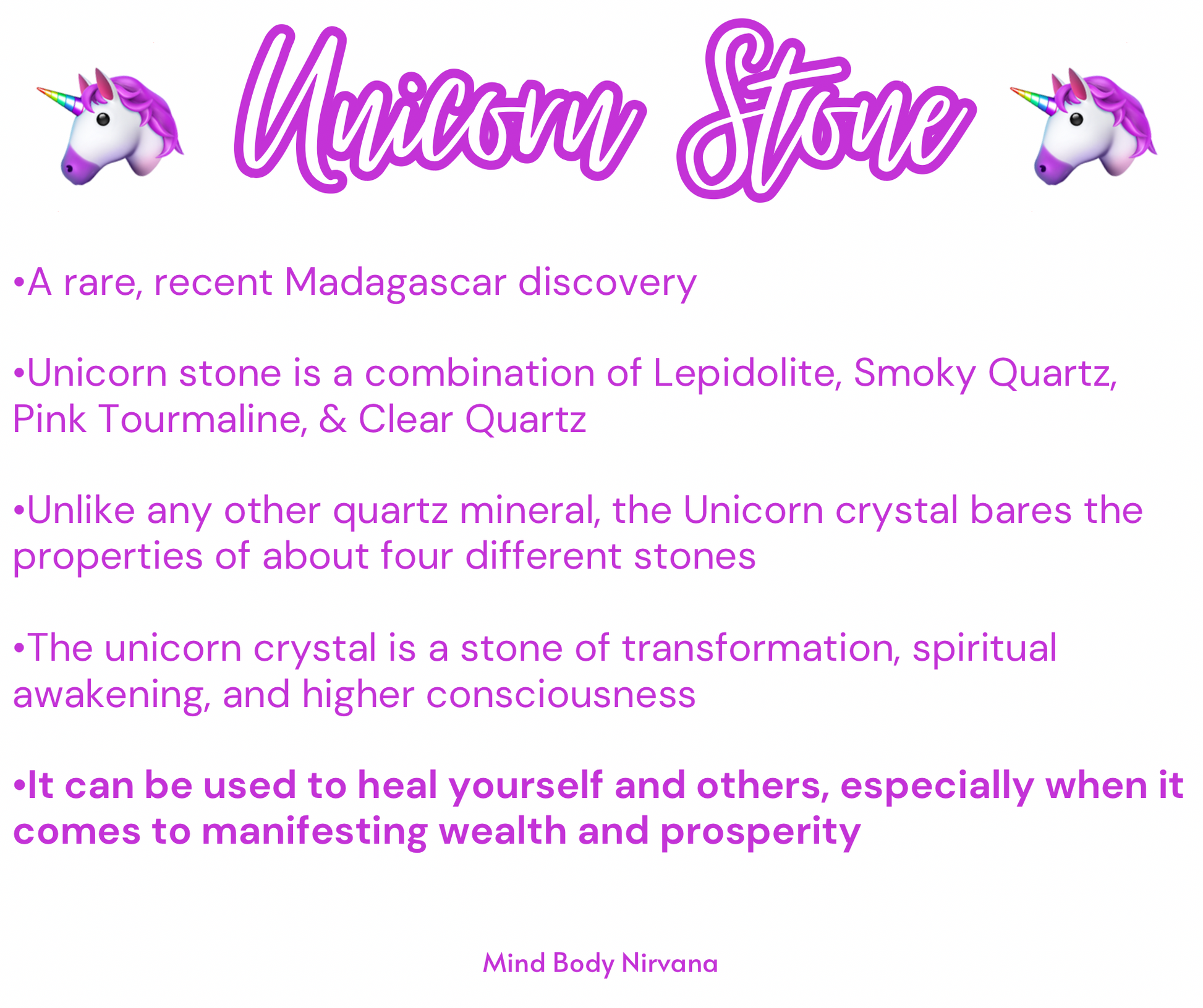 Unicorn Stone

•A rare, recent Madagascar discovery

•Unicorn stone is a combination of Lepidolite, Smoky Quartz, Pink Tourmaline, & Clear Quartz

•Unlike any other quartz mineral, the Unicorn crystal bares the properties of about four different stones

•The unicorn crystal is a stone of transformation, spiritual awakening, and higher consciousness

•It can be used to heal yourself and others, especially when it comes to manifesting wealth and prosperity

Mind Body Nirvana